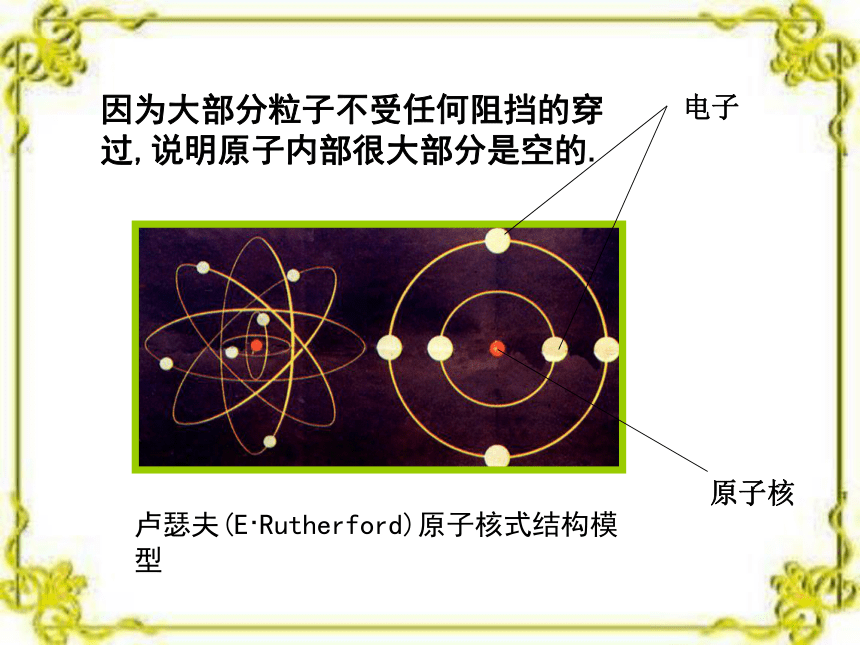 因为大部分粒子不受任何阻挡的穿过,说明原子内部很大部分是空的.

电子

原子核

卢瑟夫(E·Rutherford)原子核式结构模型